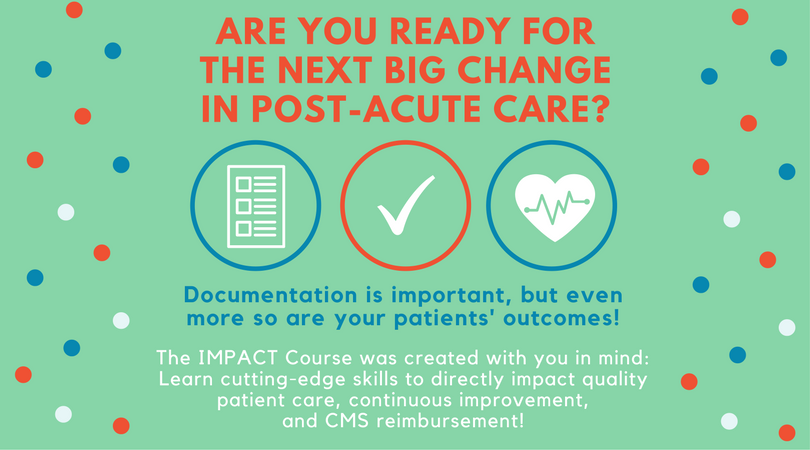 ARE YOU READY FOR THE NEXT BIG CHANGE IN POST-ACUTE CARE?

Documentation is important, but even more so are your patients' outcomes!

The IMPACT Course was created with you in mind: Learn cutting-edge skills to directly impact quality patient care, continuous improvement, and CMS reimbursement!